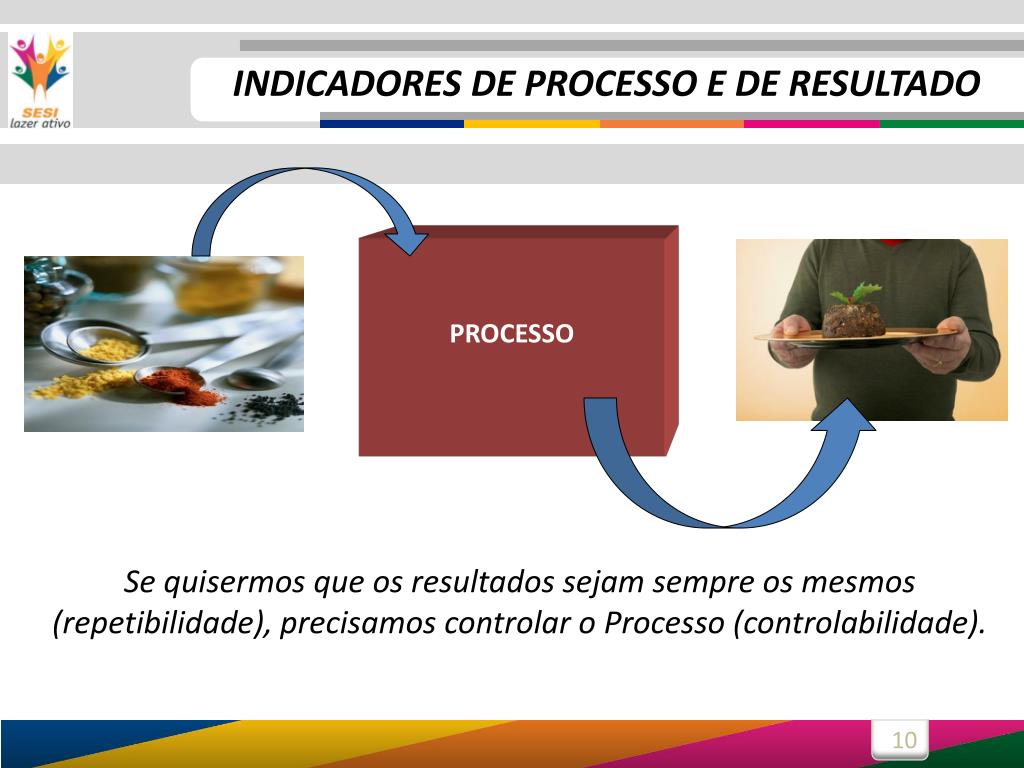 SESI
lazer ativo

INDICADORES DE PROCESSO E DE RESULTADO

PROCESSO

Se quisermos que os resultados sejam sempre os mesmos (repetibilidade), precisamos controlar o Processo (controlabilidade).

10